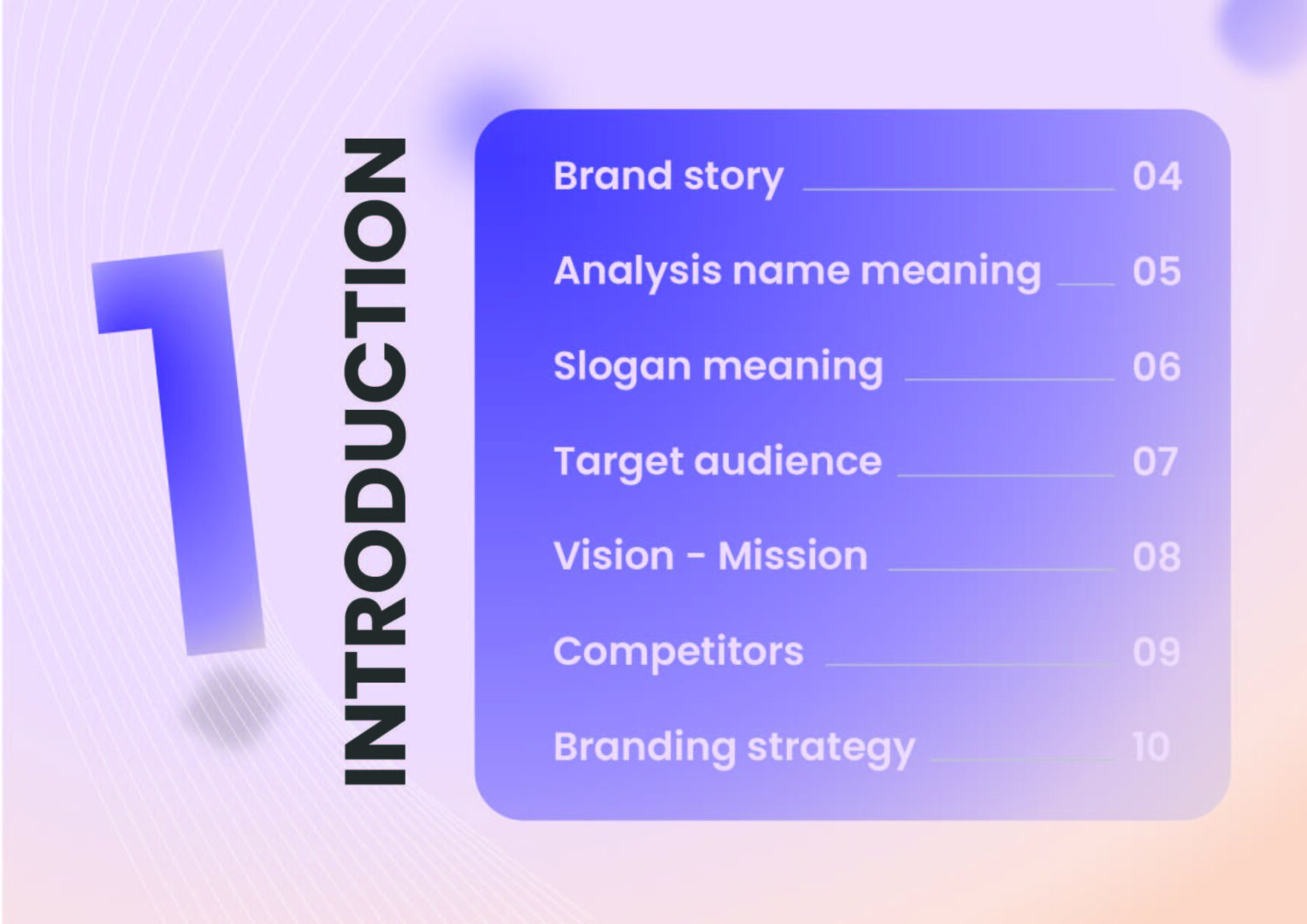 1

INTRODUCTION

Brand story 04

Analysis name meaning 05

Slogan meaning 06

Target audience 07

Vision - Mission 08

Competitors 09

Branding strategy 10